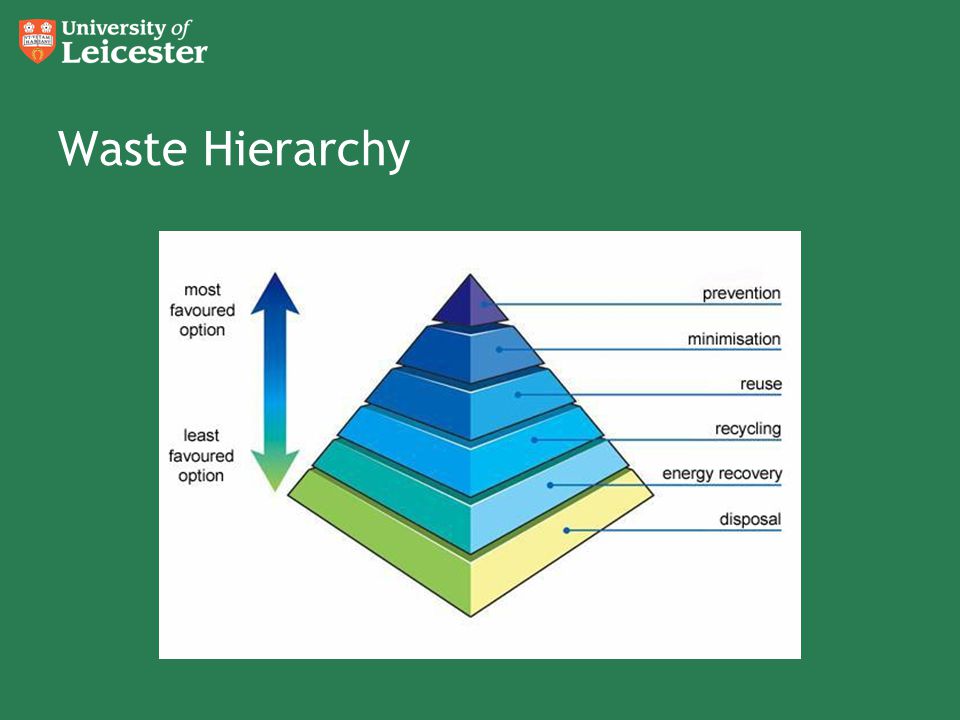 University of Leicester

Waste Hierarchy

most favoured option

least favoured option

prevention

minimisation

reuse

recycling

energy recovery

disposal